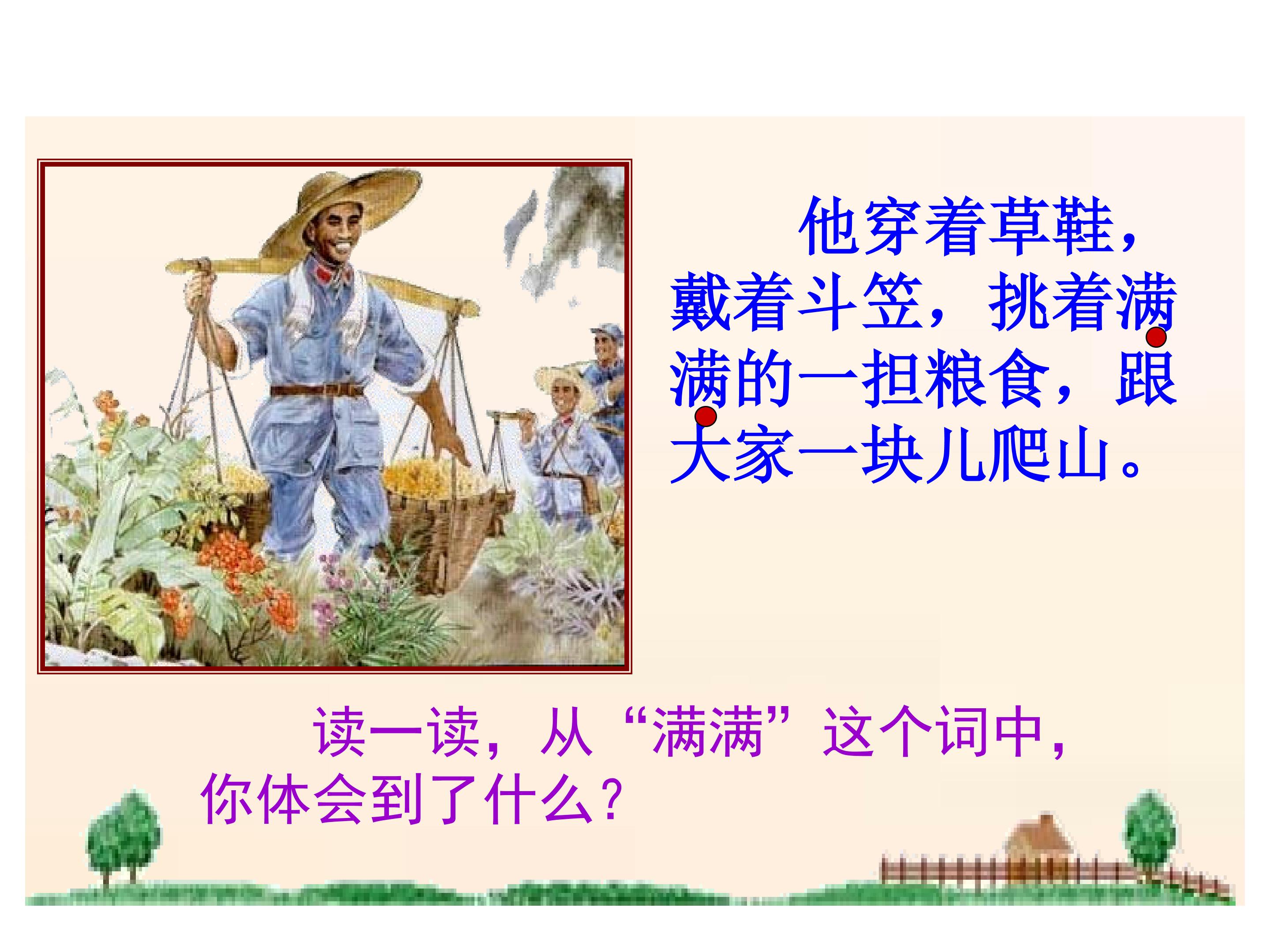 他穿着草鞋，戴着斗笠，挑着满满的一担粮食，跟大家一块儿爬山。

读一读，从“满满”这个词中，你体会到了什么？